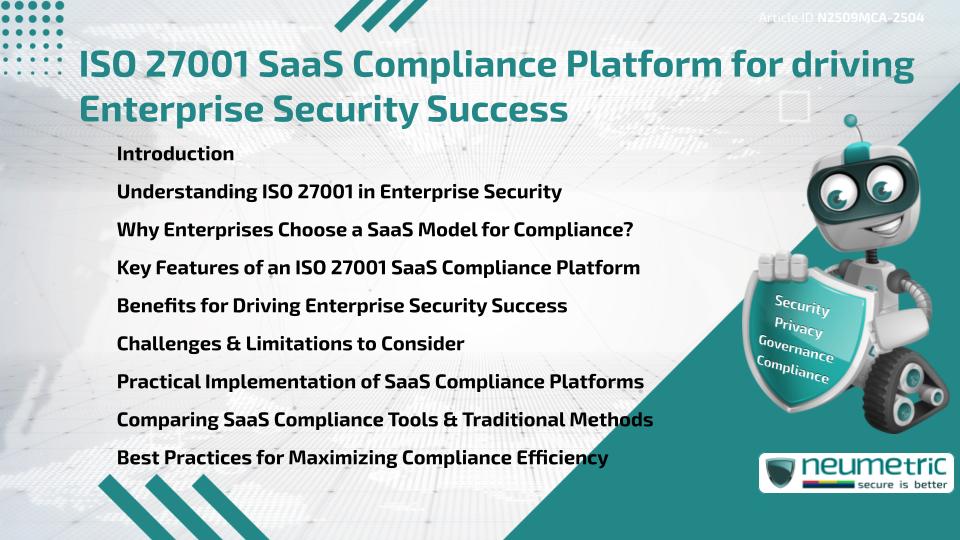 Article ID N2509MCA-2504

ISO 27001 SaaS Compliance Platform for driving Enterprise Security Success

Introduction

Understanding ISO 27001 in Enterprise Security

Why Enterprises Choose a SaaS Model for Compliance?

Key Features of an ISO 27001 SaaS Compliance Platform

Benefits for Driving Enterprise Security Success

Challenges & Limitations to Consider

Practical Implementation of SaaS Compliance Platforms

Comparing SaaS Compliance Tools & Traditional Methods

Best Practices for Maximizing Compliance Efficiency

Security
Privacy
Governance
Compliance

neumetric
secure is better